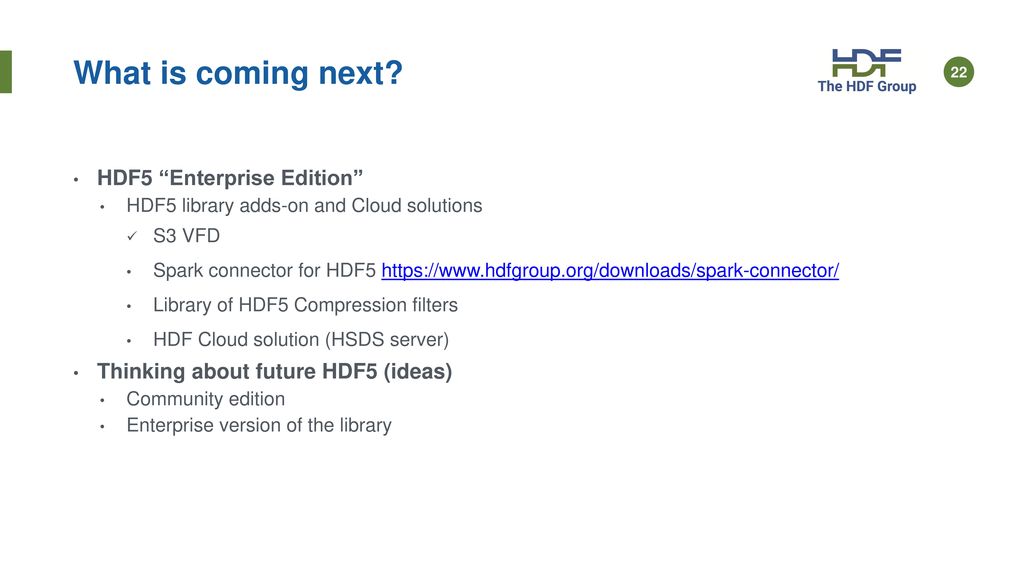 What is coming next?

HDF
The HDF Group

22

• HDF5 “Enterprise Edition”
  • HDF5 library adds-on and Cloud solutions
    ✓ S3 VFD
    • Spark connector for HDF5 https://www.hdfgroup.org/downloads/spark-connector/
    • Library of HDF5 Compression filters
    • HDF Cloud solution (HSDS server)
• Thinking about future HDF5 (ideas)
  • Community edition
  • Enterprise version of the library